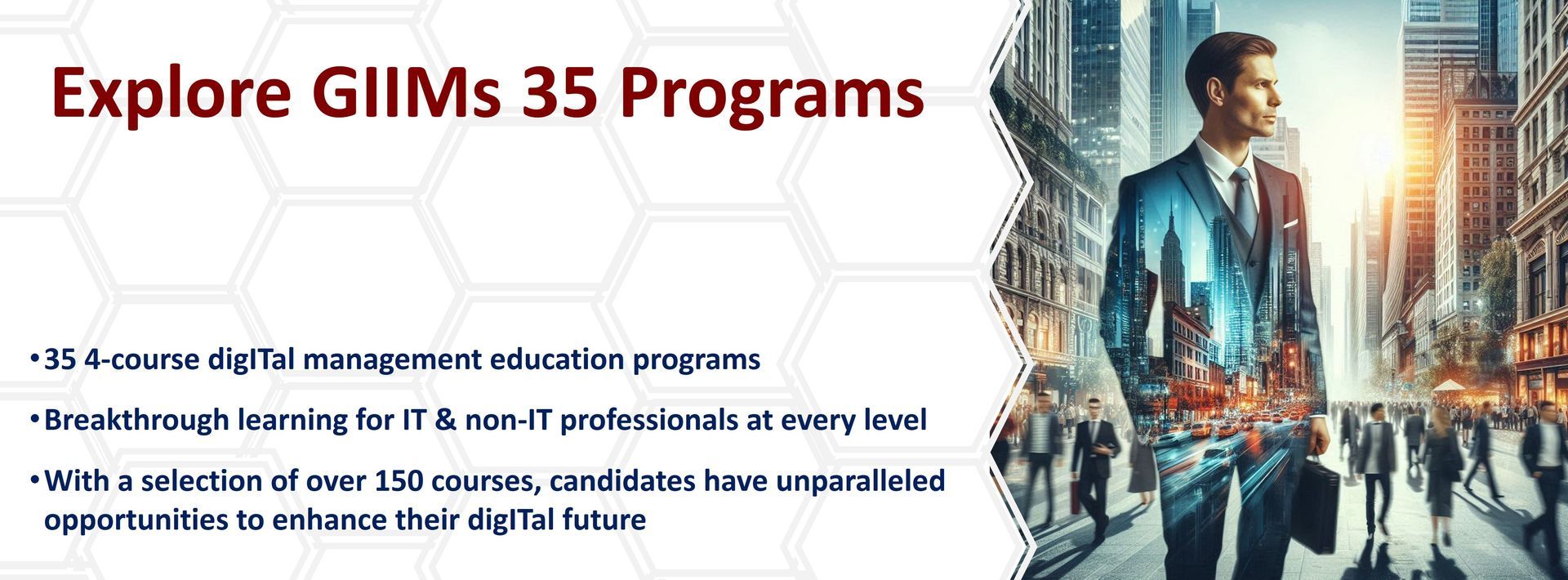 Explore GIIMs 35 Programs

• 35 4-course digITal management education programs

• Breakthrough learning for IT & non-IT professionals at every level

• With a selection of over 150 courses, candidates have unparalleled opportunities to enhance their digITal future